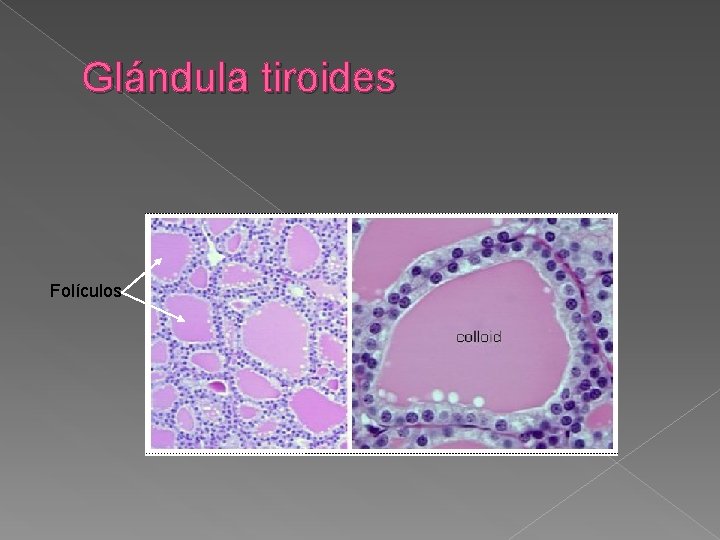 Glándula tiroides

Folículos

colloid